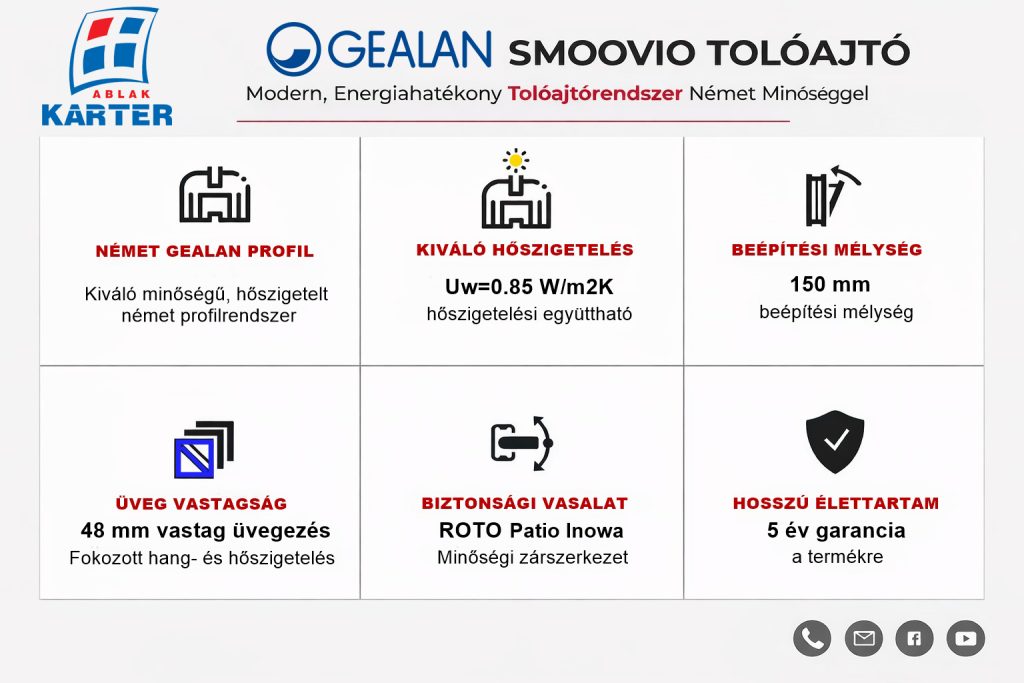 ABLAK
KARTER

GEALAN SMOOVIO TOLÓAJTÓ

Modern, Energiahatékony Tolóajtórendszer Német Minőséggel

NÉMET GEALAN PROFIL
Kiváló minőségű, hőszigetelt német profilrendszer

KIVÁLÓ HŐSZIGETELÉS
Uw=0.85 W/m2K
hőszigetelési együttható

BEÉPÍTÉSI MÉLYSÉG
150 mm
beépítési mélység

ÜVEG VASTAGSÁG
48 mm vastag üvegezés
Fokozott hang- és hőszigetelés

BIZTONSÁGI VASALAT
ROTO Patio Inowa
Minőségi zárszerkezet

HOSSZÚ ÉLETTARTAM
5 év garancia
a termékre